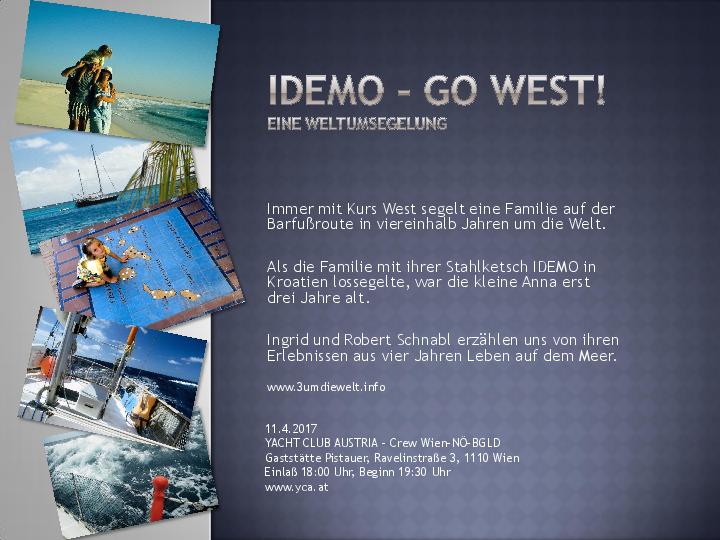 IDEMO – GO WEST!
EINE WELTUMSEGELUNG

Immer mit Kurs West segelt eine Familie auf der Barfußroute in viereinhalb Jahren um die Welt.

Als die Familie mit ihrer Stahlketsch IDEMO in Kroatien lossegelte, war die kleine Anna erst drei Jahre alt.

Ingrid und Robert Schnabl erzählen uns von ihren Erlebnissen aus vier Jahren Leben auf dem Meer.

www.3umdiewelt.info

11.4.2017
YACHT CLUB AUSTRIA – Crew Wien-NÖ-BGLD
Gaststätte Pistauer, Ravelinstraße 3, 1110 Wien
Einlaß 18:00 Uhr, Beginn 19:30 Uhr
www.yca.at